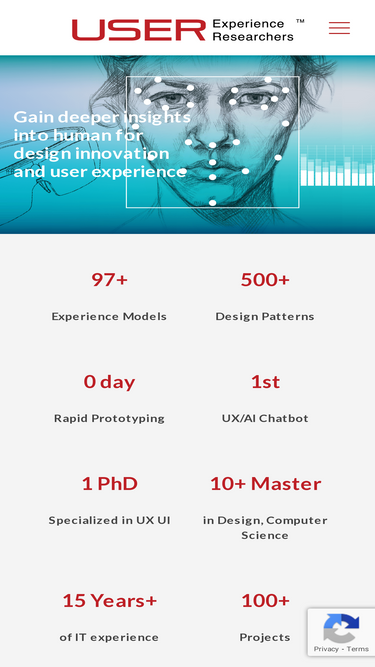 USER Experience Researchers ™

Gain deeper insights into human for design innovation and user experience

97+

Experience Models

500+

Design Patterns

0 day

Rapid Prototyping

1st

UX/AI Chatbot

1 PhD

Specialized in UX UI

10+ Master

in Design, Computer Science

15 Years+

of IT experience

100+

Projects

Privacy - Terms